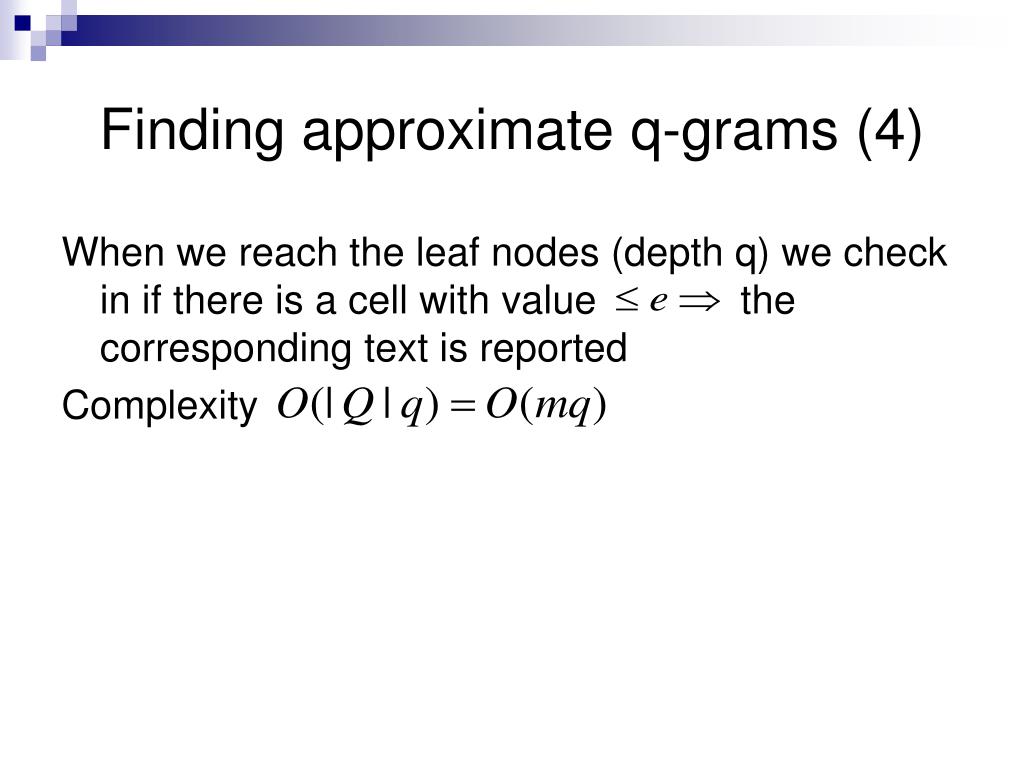 Finding approximate q-grams (4)

When we reach the leaf nodes (depth q) we check in if there is a cell with value $\leq e \Rightarrow$ the corresponding text is reported

Complexity $O(|Q|q) = O(mq)$